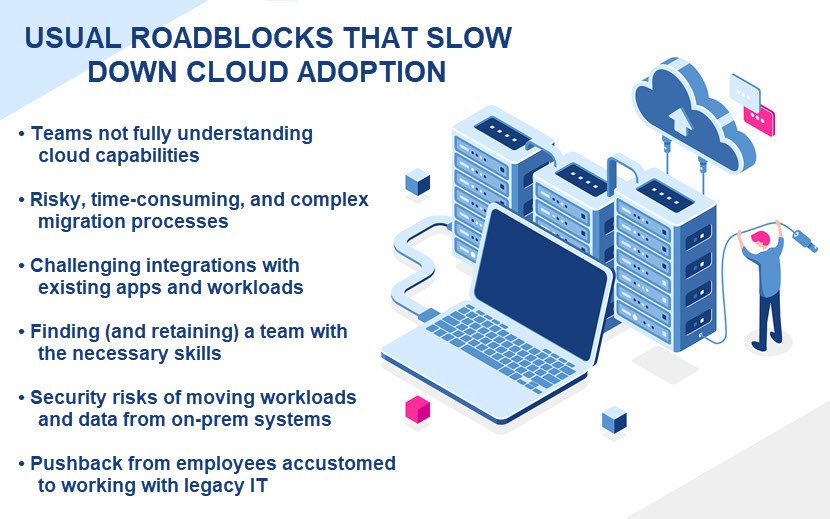 USUAL ROADBLOCKS THAT SLOW DOWN CLOUD ADOPTION

• Teams not fully understanding cloud capabilities

• Risky, time-consuming, and complex migration processes

• Challenging integrations with existing apps and workloads

• Finding (and retaining) a team with the necessary skills

• Security risks of moving workloads and data from on-prem systems

• Pushback from employees accustomed to working with legacy IT